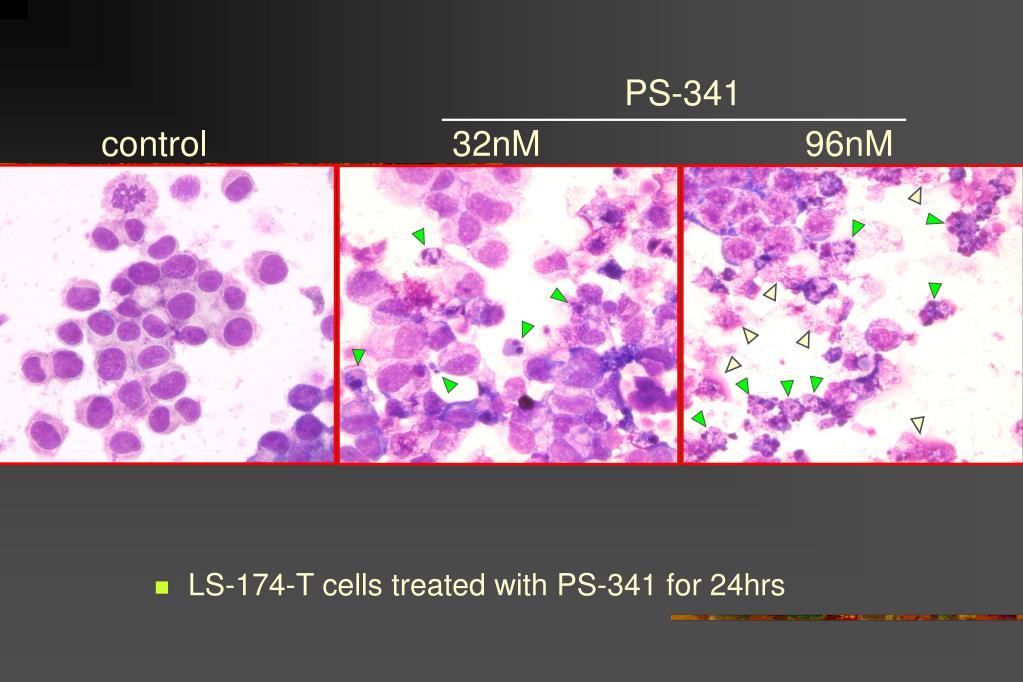 PS-341

control

32nM

96nM

LS-174-T cells treated with PS-341 for 24hrs